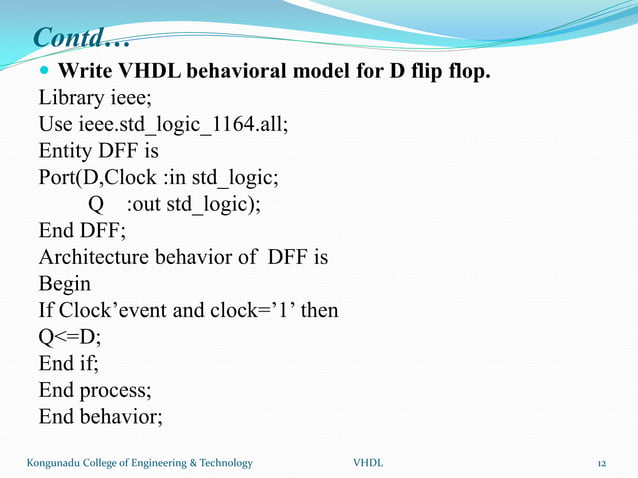 Contd…

Write VHDL behavioral model for D flip flop.

Library ieee;
Use ieee.std_logic_1164.all;
Entity DFF is
Port(D,Clock :in std_logic;
Q :out std_logic);
End DFF;
Architecture behavior of DFF is
Begin
If Clock’event and clock=’1’ then
Q<=D;
End if;
End process;
End behavior;

Kongunadu College of Engineering & Technology VHDL 12